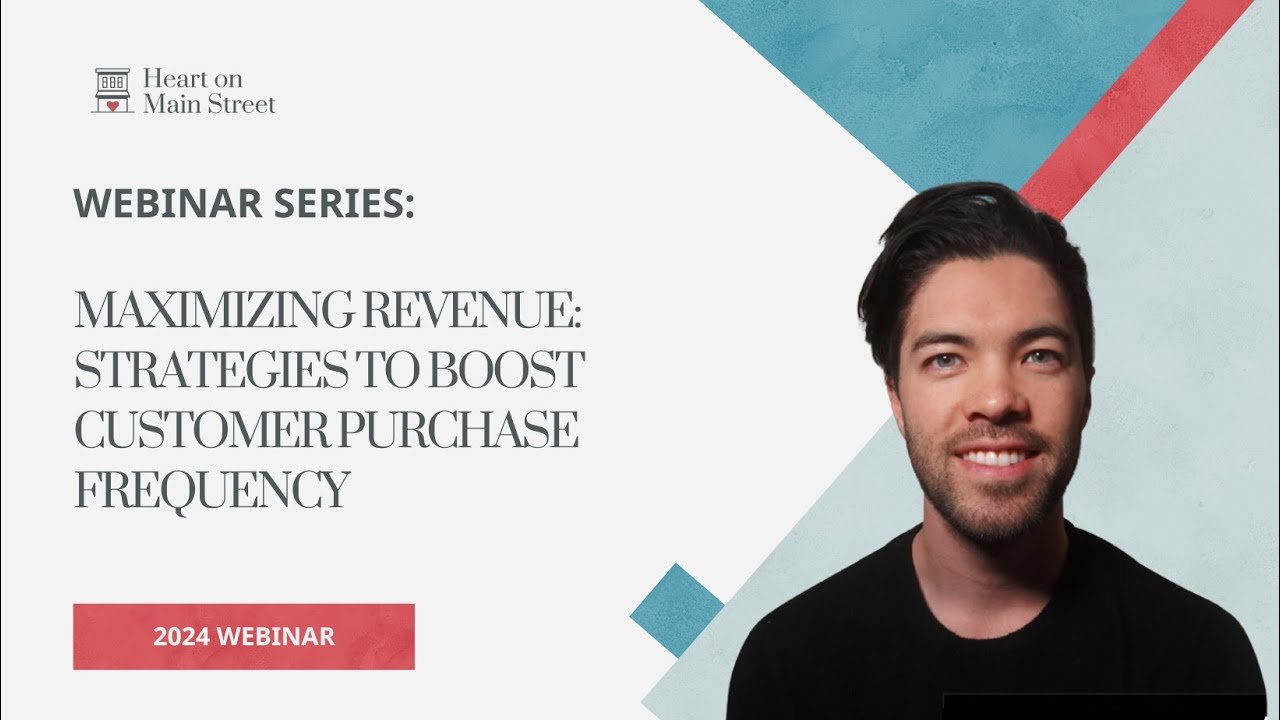 Heart on Main Street

WEBINAR SERIES:

MAXIMIZING REVENUE: STRATEGIES TO BOOST CUSTOMER PURCHASE FREQUENCY

2024 WEBINAR